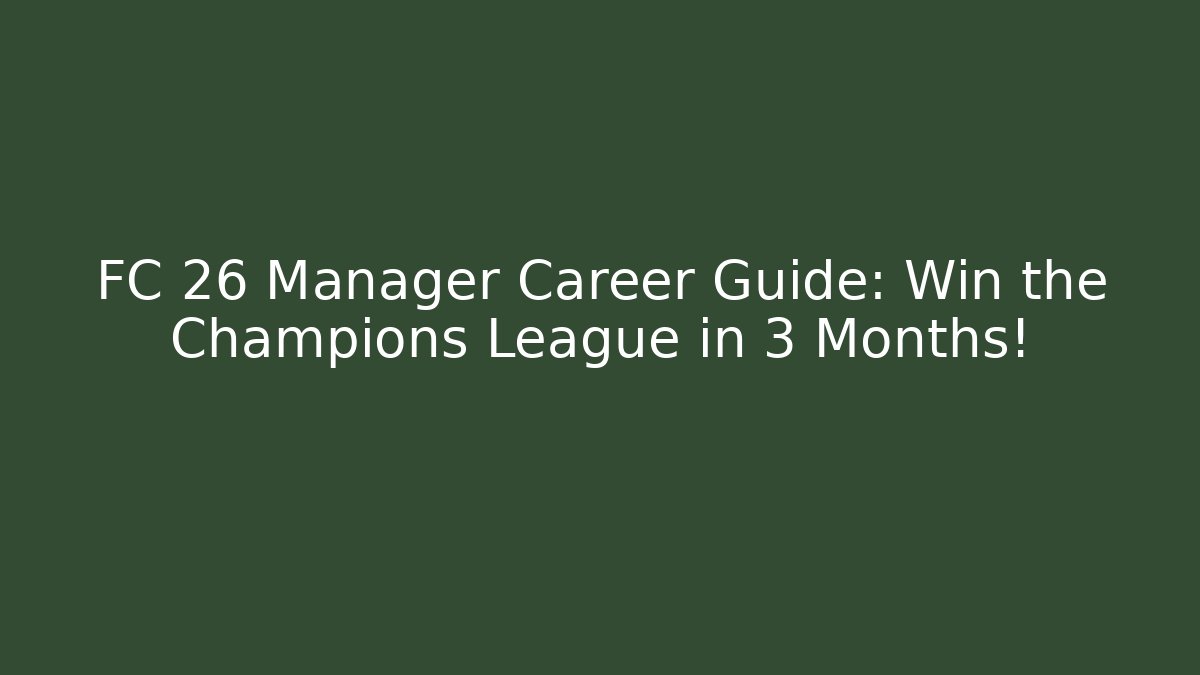 FC 26 Manager Career Guide: Win the Champions League in 3 Months!